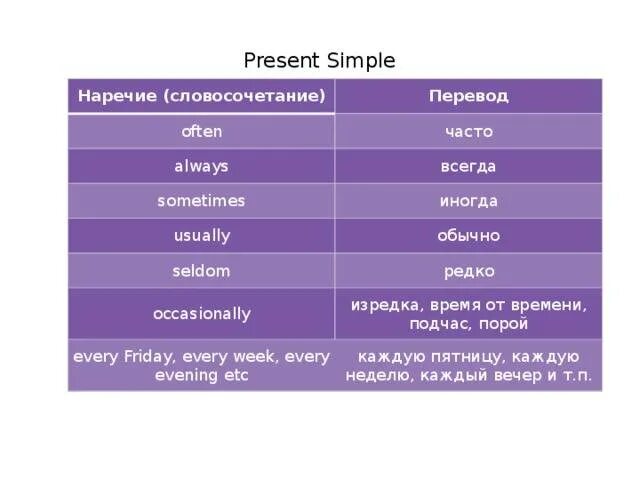 Present Simple

| Наречие (словосочетание) | Перевод |
|---|---|
| often | часто |
| always | всегда |
| sometimes | иногда |
| usually | обычно |
| seldom | редко |
| occasionally | изредка, время от времени, подчас, порой |
| every Friday, every week, every evening etc | каждую пятницу, каждую неделю, каждый вечер и т.п. |